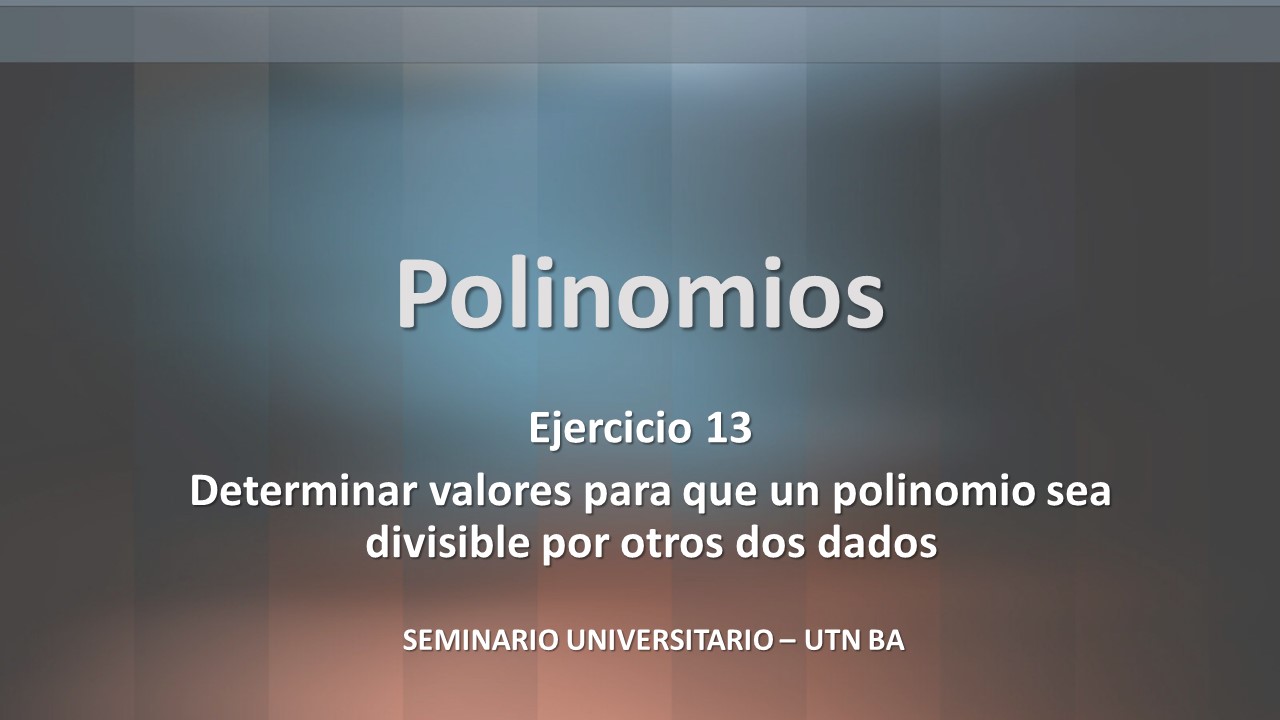 Polinomios

Ejercicio 13

Determinar valores para que un polinomio sea divisible por otros dos dados

SEMINARIO UNIVERSITARIO – UTN BA